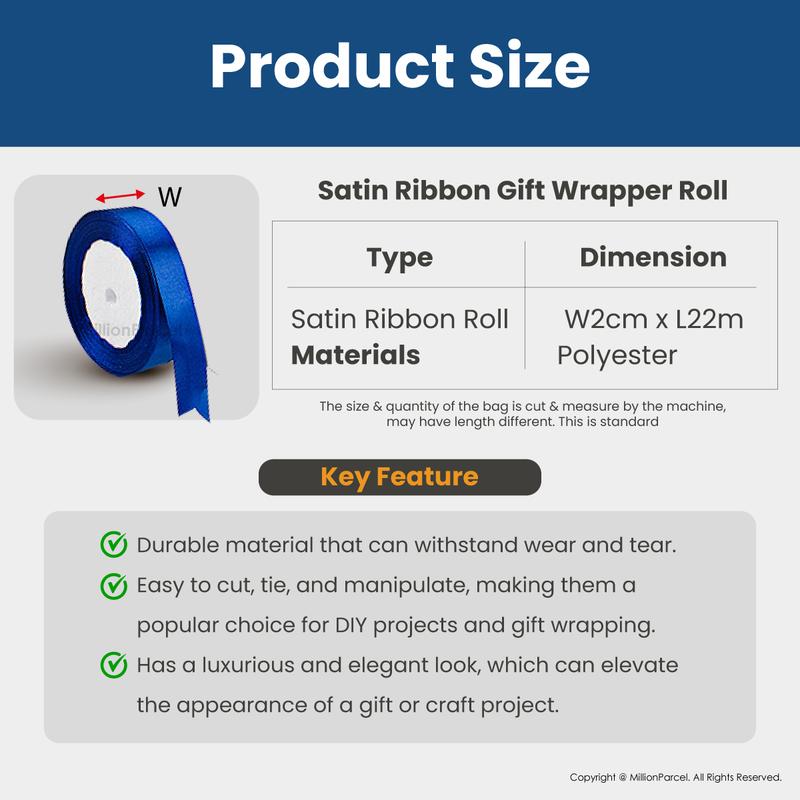 Product Size

W

MillionP

Satin Ribbon Gift Wrapper Roll

| Type | Dimension |
|---|---|
| Satin Ribbon Roll | W2cm x L22m |
| **Materials** | Polyester |

The size & quantity of the bag is cut & measure by the machine, may have length different. This is standard

Key Feature

Durable material that can withstand wear and tear.

Easy to cut, tie, and manipulate, making them a popular choice for DIY projects and gift wrapping.

Has a luxurious and elegant look, which can elevate the appearance of a gift or craft project.

Copyright @ MillionParcel. All Rights Reserved.